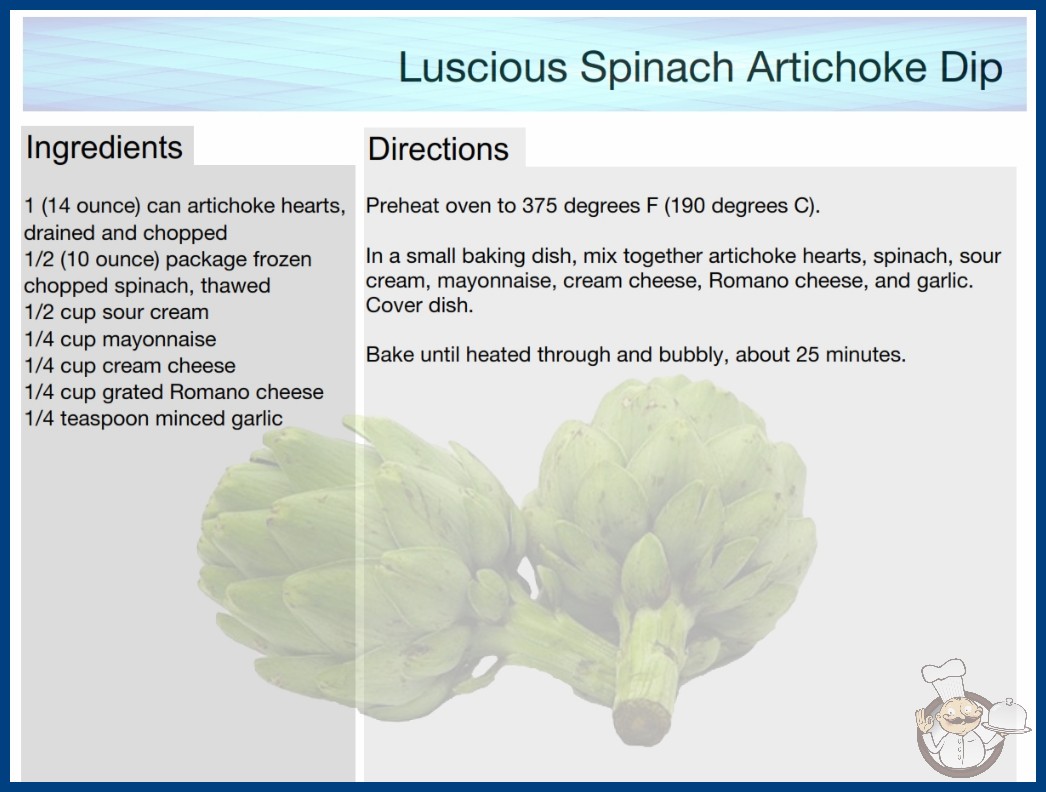 Luscious Spinach Artichoke Dip

Ingredients

1 (14 ounce) can artichoke hearts, drained and chopped
1/2 (10 ounce) package frozen chopped spinach, thawed
1/2 cup sour cream
1/4 cup mayonnaise
1/4 cup cream cheese
1/4 cup grated Romano cheese
1/4 teaspoon minced garlic

Directions

Preheat oven to 375 degrees F (190 degrees C).

In a small baking dish, mix together artichoke hearts, spinach, sour cream, mayonnaise, cream cheese, Romano cheese, and garlic. Cover dish.

Bake until heated through and bubbly, about 25 minutes.